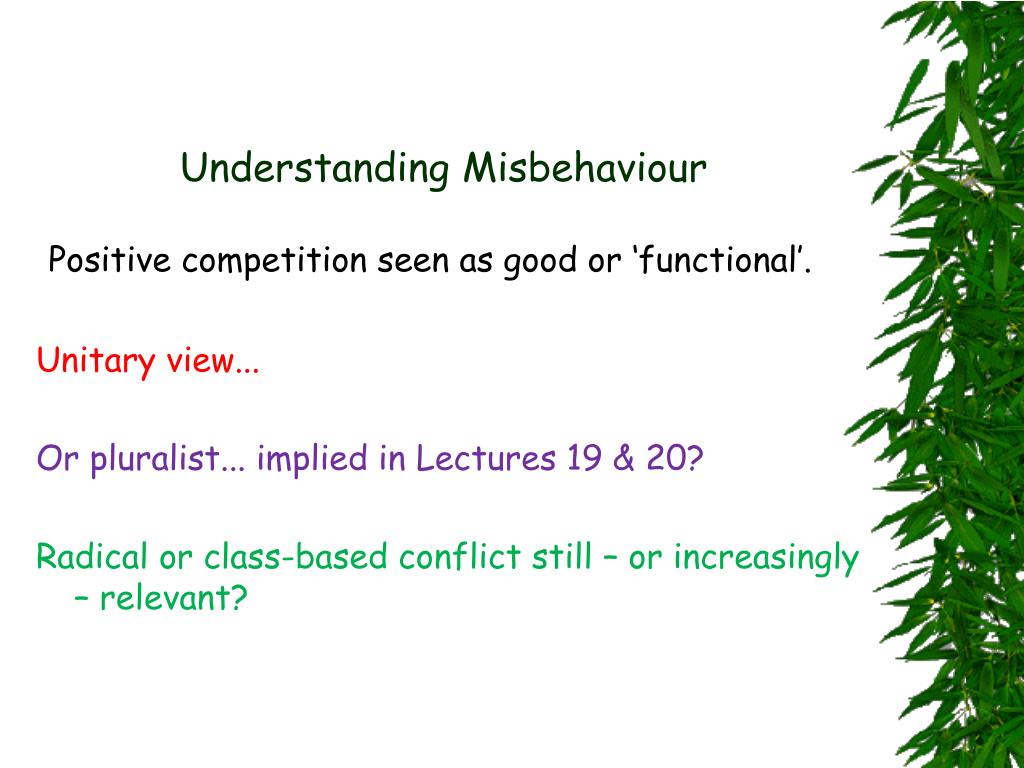 Understanding Misbehaviour

Positive competition seen as good or ‘functional’.

Unitary view...

Or pluralist... implied in Lectures 19 & 20?

Radical or class-based conflict still – or increasingly – relevant?